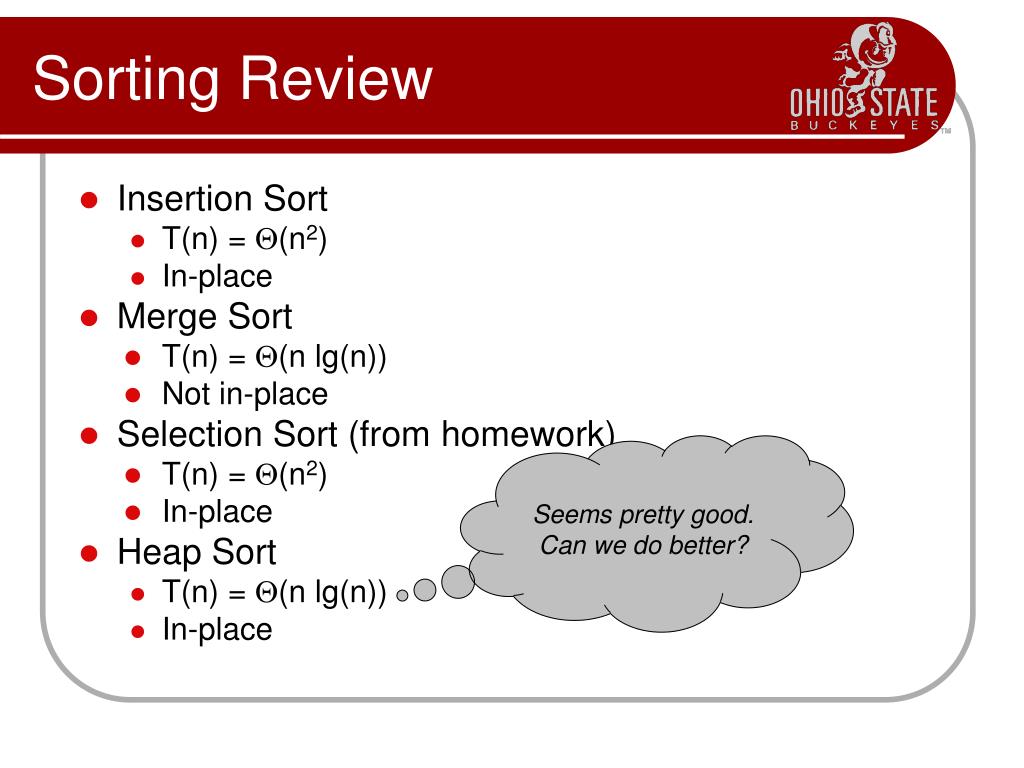 Sorting Review

OHIO STATE
BUCKEYES

- Insertion Sort
  - $T(n) = \Theta(n^2)$
  - In-place
- Merge Sort
  - $T(n) = \Theta(n \lg(n))$
  - Not in-place
- Selection Sort (from homework)
  - $T(n) = \Theta(n^2)$
  - In-place
- Heap Sort
  - $T(n) = \Theta(n \lg(n))$
  - In-place

Seems pretty good. Can we do better?